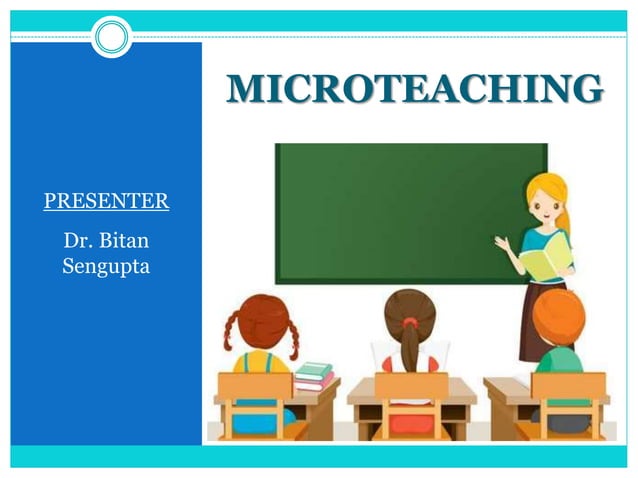 MICROTEACHING

PRESENTER

Dr. Bitan Sengupta